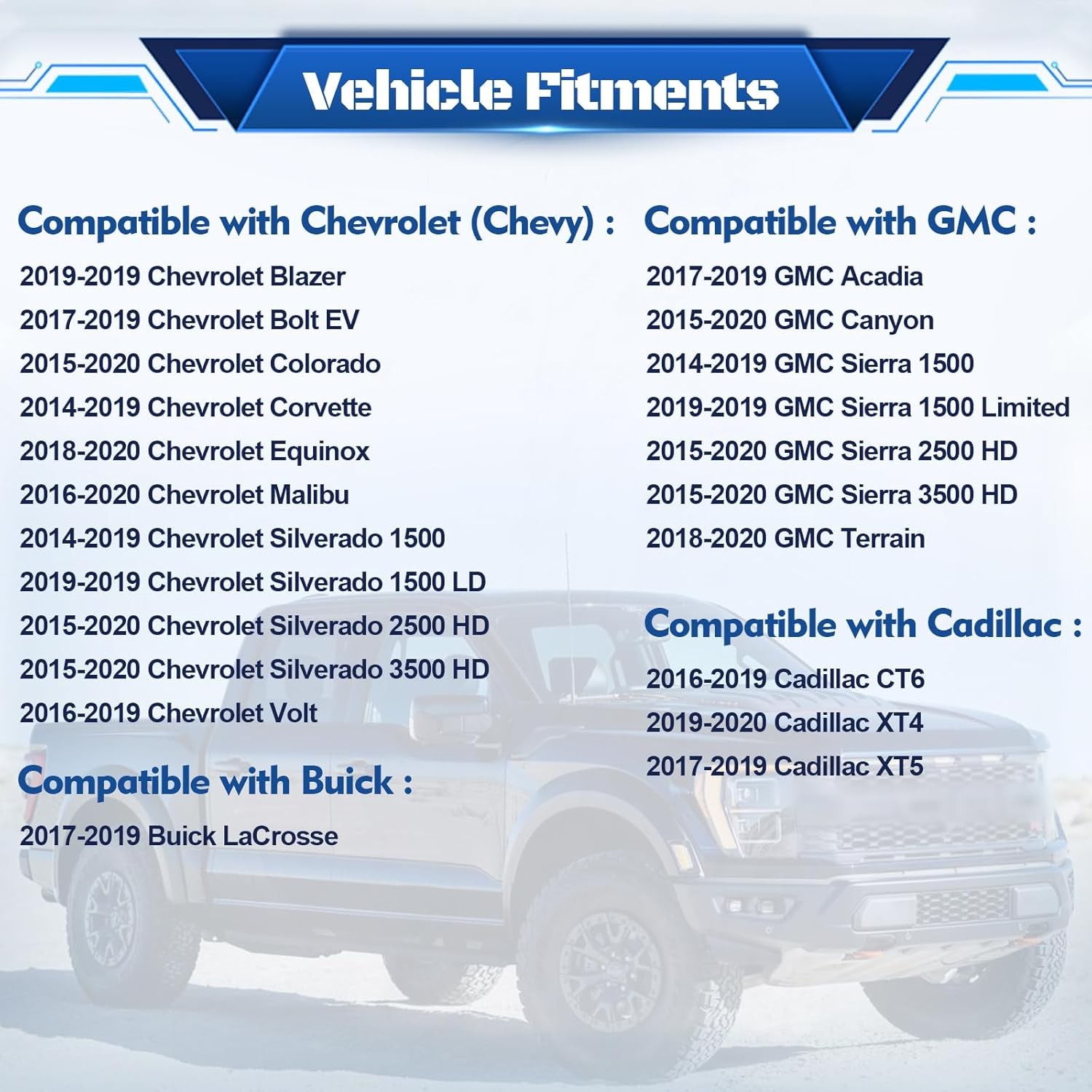 Vehicle Fitments

Compatible with Chevrolet (Chevy) :

2019-2019 Chevrolet Blazer
2017-2019 Chevrolet Bolt EV
2015-2020 Chevrolet Colorado
2014-2019 Chevrolet Corvette
2018-2020 Chevrolet Equinox
2016-2020 Chevrolet Malibu
2014-2019 Chevrolet Silverado 1500
2019-2019 Chevrolet Silverado 1500 LD
2015-2020 Chevrolet Silverado 2500 HD
2015-2020 Chevrolet Silverado 3500 HD
2016-2019 Chevrolet Volt

Compatible with Buick :

2017-2019 Buick LaCrosse

Compatible with GMC :

2017-2019 GMC Acadia
2015-2020 GMC Canyon
2014-2019 GMC Sierra 1500
2019-2019 GMC Sierra 1500 Limited
2015-2020 GMC Sierra 2500 HD
2015-2020 GMC Sierra 3500 HD
2018-2020 GMC Terrain

Compatible with Cadillac :

2016-2019 Cadillac CT6
2019-2020 Cadillac XT4
2017-2019 Cadillac XT5